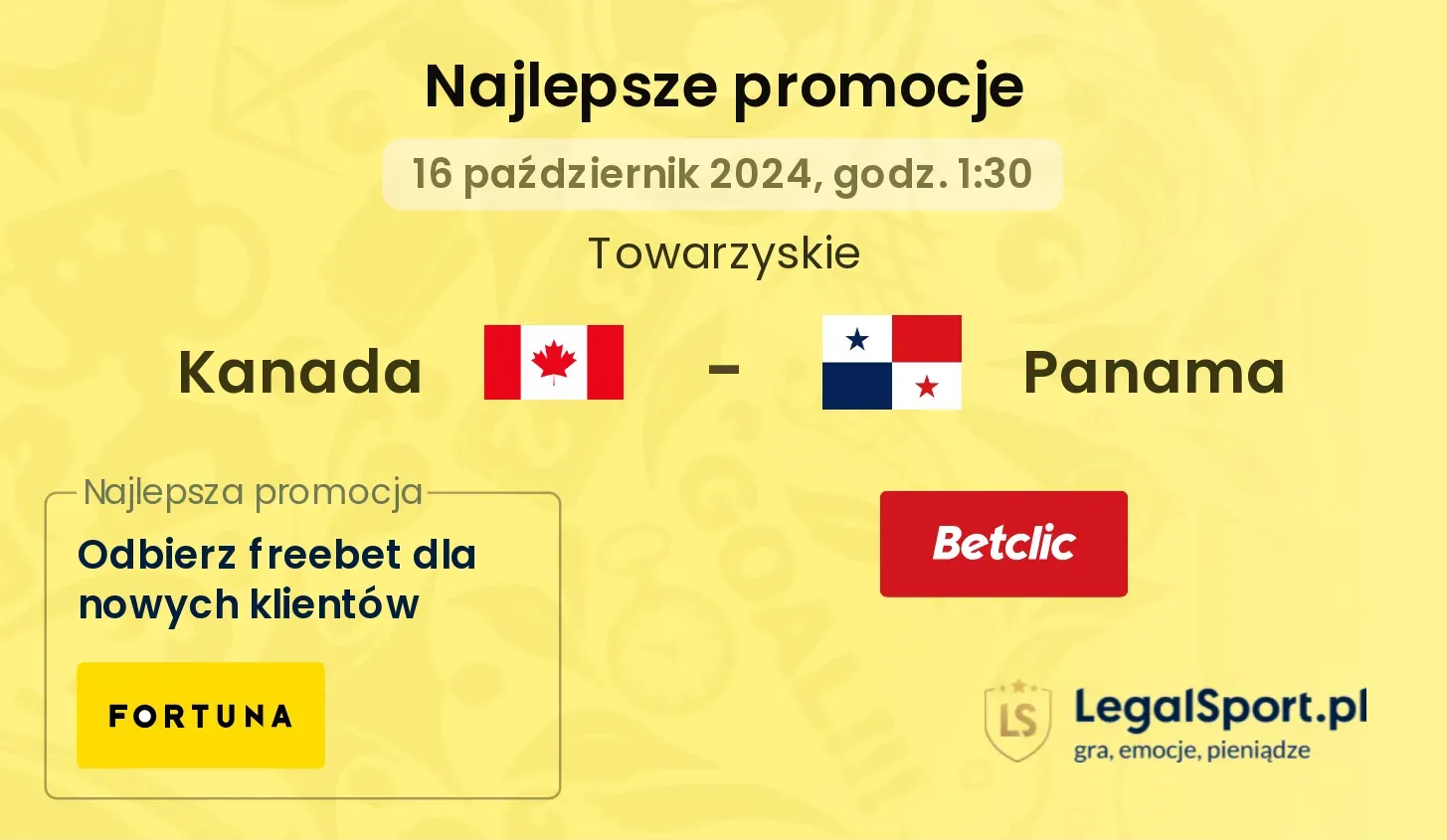 Najlepsze promocje

16 październik 2024, godz. 1:30

Towarzyskie

Kanada - Panama

Najlepsza promocja

Odbierz freebet dla nowych klientów

FORTUNA

Betclic

LS

LegalSport.pl
gra, emocje, pieniądze